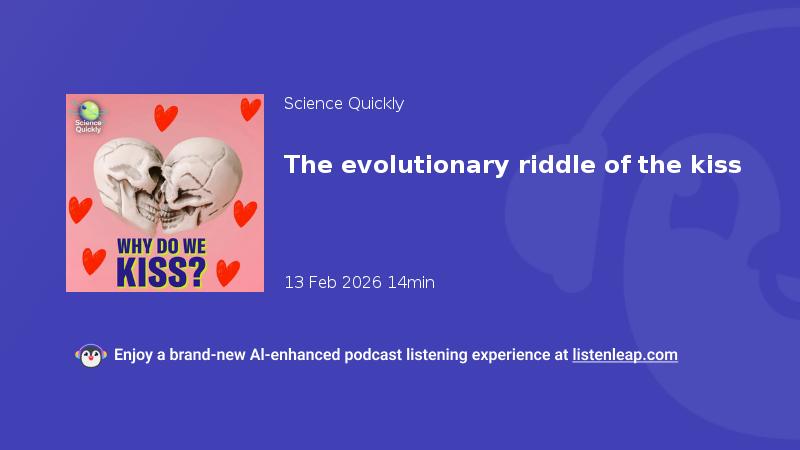 Science Quickly

WHY DO WE KISS?

Science Quickly

The evolutionary riddle of the kiss

13 Feb 2026 14min

Enjoy a brand-new AI-enhanced podcast listening experience at listenleap.com